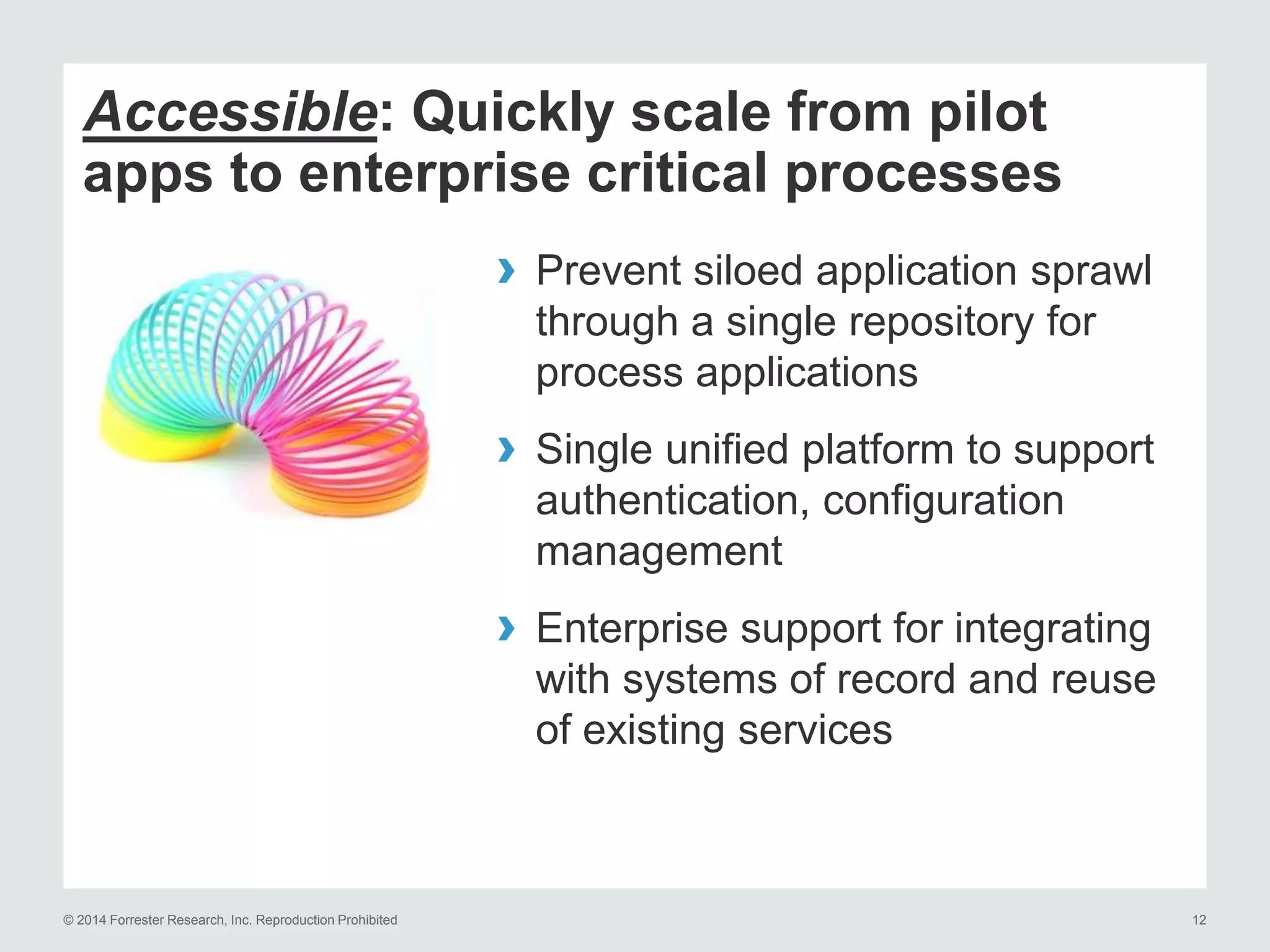 Accessible: Quickly scale from pilot apps to enterprise critical processes

› Prevent siloed application sprawl through a single repository for process applications

› Single unified platform to support authentication, configuration management

› Enterprise support for integrating with systems of record and reuse of existing services

© 2014 Forrester Research, Inc. Reproduction Prohibited

12